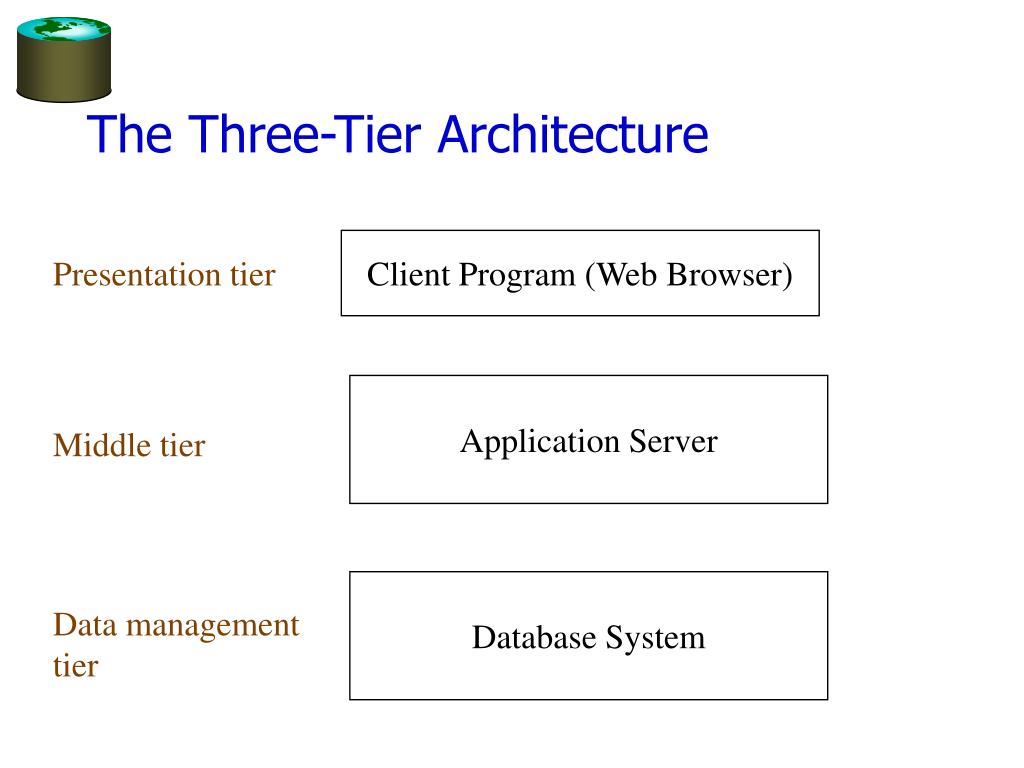 The Three-Tier Architecture

Presentation tier

Client Program (Web Browser)

Middle tier

Application Server

Data management tier

Database System